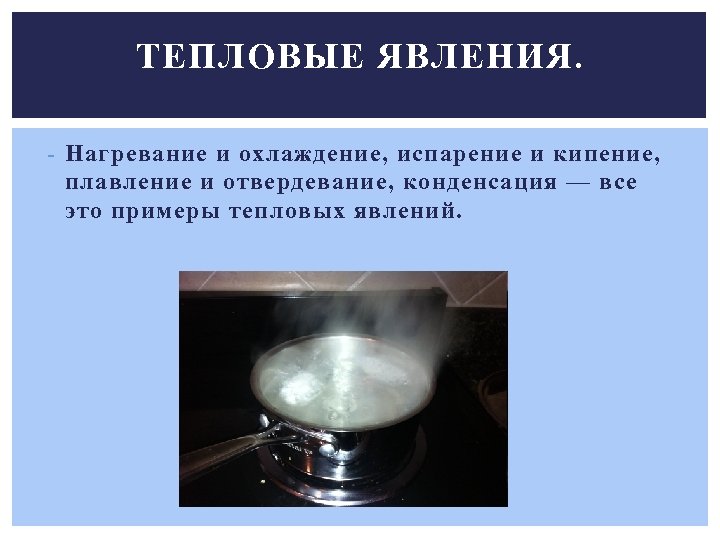 ТЕПЛОВЫЕ ЯВЛЕНИЯ.

- Нагревание и охлаждение, испарение и кипение, плавление и отвердевание, конденсация — все это примеры тепловых явлений.